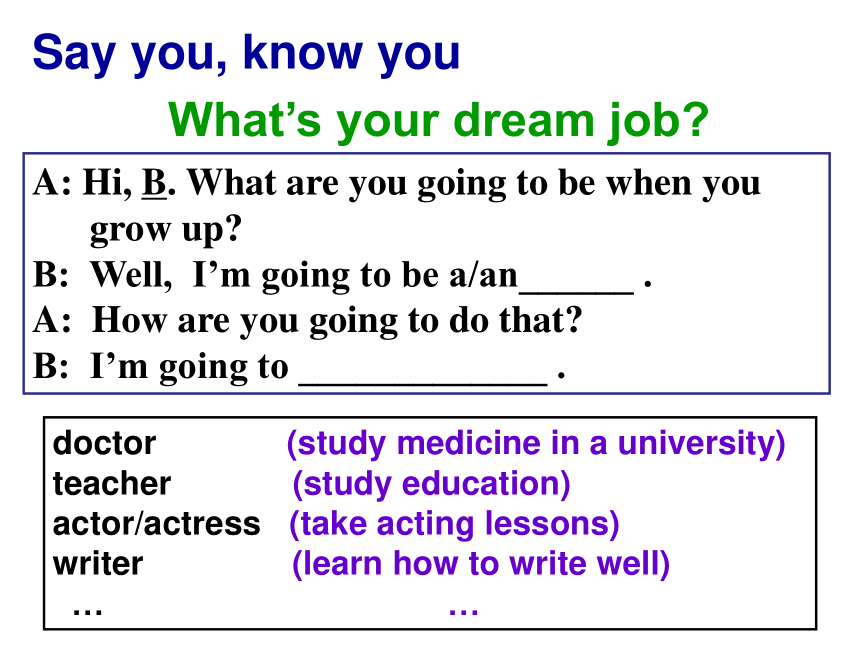 Say you, know you

What's your dream job?

A: Hi, B. What are you going to be when you grow up?
B: Well, I'm going to be a/an______ .
A: How are you going to do that?
B: I'm going to _____________ .

doctor (study medicine in a university)
teacher (study education)
actor/actress (take acting lessons)
writer (learn how to write well)
… …